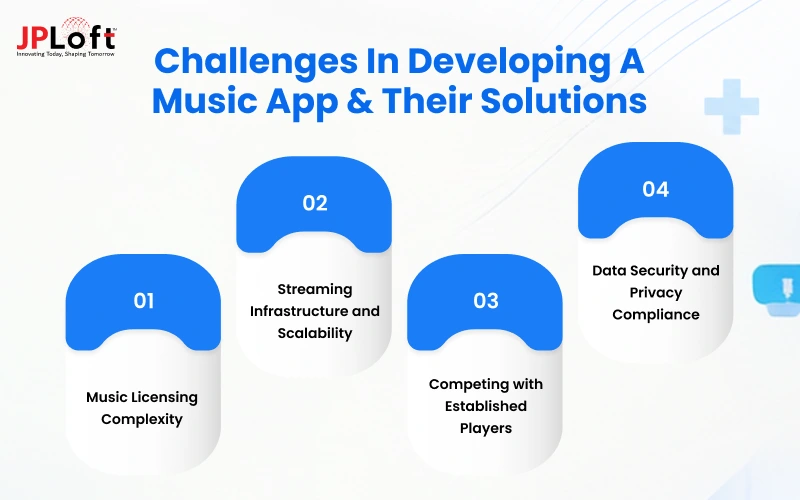 JPLoft
Innovating Today, Shaping Tomorrow

Challenges In Developing A Music App & Their Solutions

01
Music Licensing Complexity

02
Streaming Infrastructure and Scalability

03
Competing with Established Players

04
Data Security and Privacy Compliance